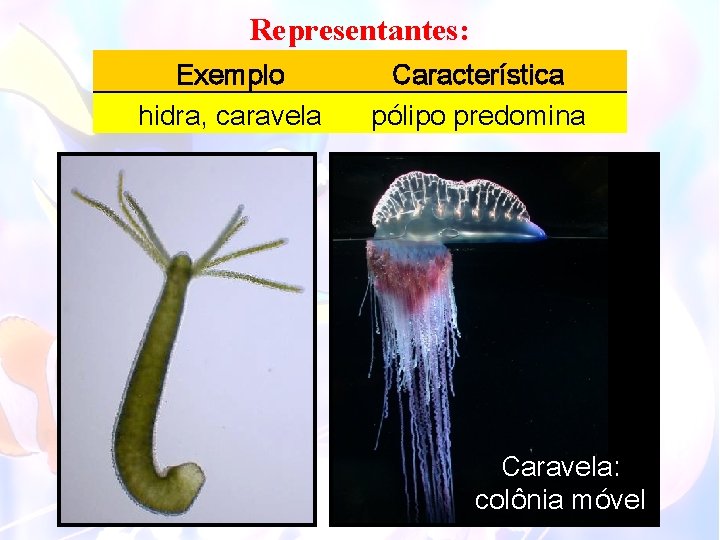 Representantes:

| Exemplo | Característica |
|---|---|
| hidra, caravela | pólipo predomina |

Caravela: colônia móvel